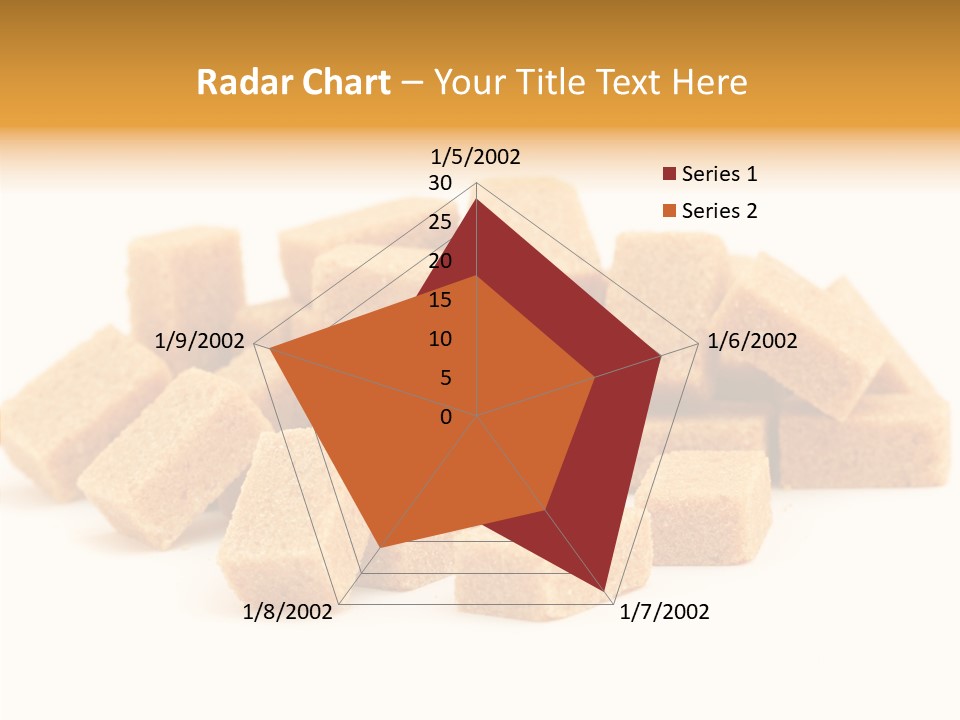 Radar Chart – Your Title Text Here

1/5/2002
30
25
20
15
10
5
0
1/6/2002
1/7/2002
1/8/2002
1/9/2002

Series 1
Series 2